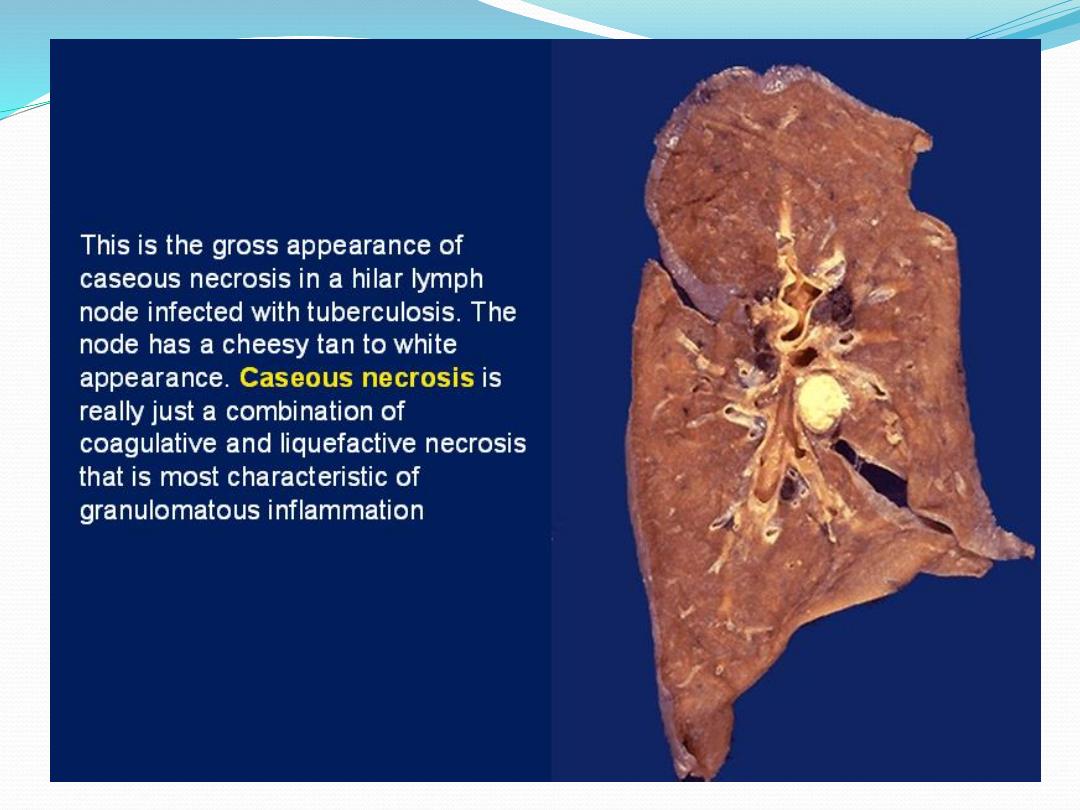 This is the gross appearance of caseous necrosis in a hilar lymph node infected with tuberculosis. The node has a cheesy tan to white appearance. Caseous necrosis is really just a combination of coagulative and liquefactive necrosis that is most characteristic of granulomatous inflammation